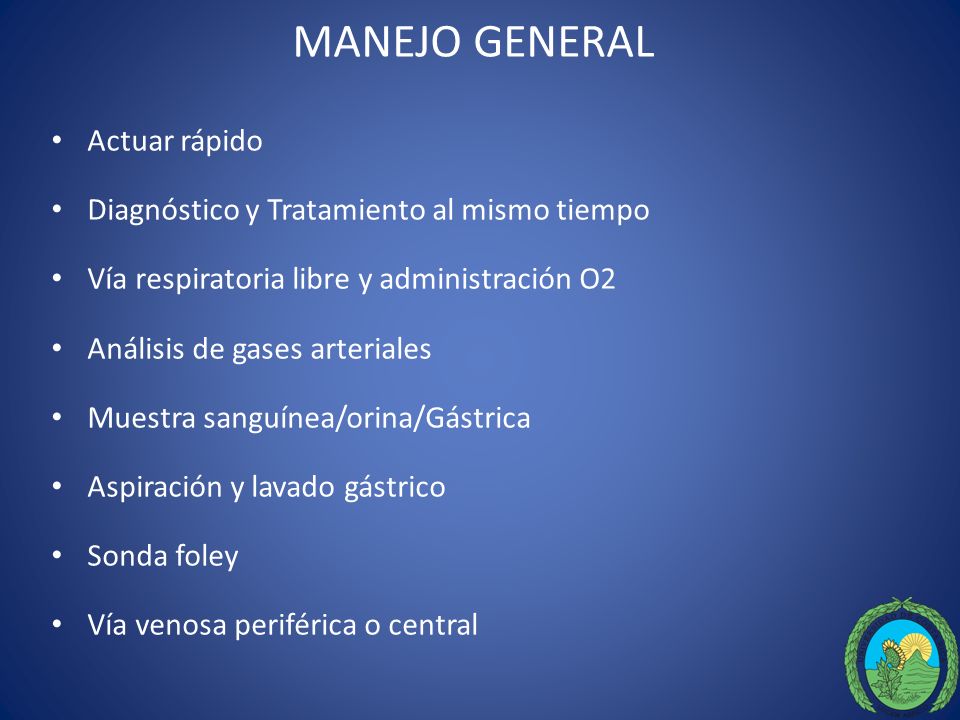 MANEJO GENERAL

• Actuar rápido
• Diagnóstico y Tratamiento al mismo tiempo
• Vía respiratoria libre y administración O2
• Análisis de gases arteriales
• Muestra sanguínea/orina/Gástrica
• Aspiración y lavado gástrico
• Sonda foley
• Vía venosa periférica o central